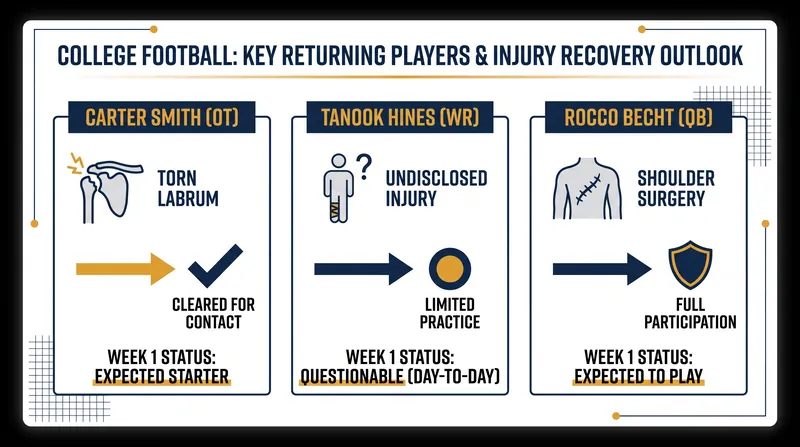 COLLEGE FOOTBALL: KEY RETURNING PLAYERS & INJURY RECOVERY OUTLOOK

CARTER SMITH (OT)

TORN LABRUM

CLEARED FOR CONTACT

WEEK 1 STATUS: EXPECTED STARTER

TANOOK HINES (WR)

UNDISCLOSED INJURY

LIMITED PRACTICE

WEEK 1 STATUS: QUESTIONABLE (DAY-TO-DAY)

ROCCO BECHT (QB)

SHOULDER SURGERY

FULL PARTICIPATION

WEEK 1 STATUS: EXPECTED TO PLAY